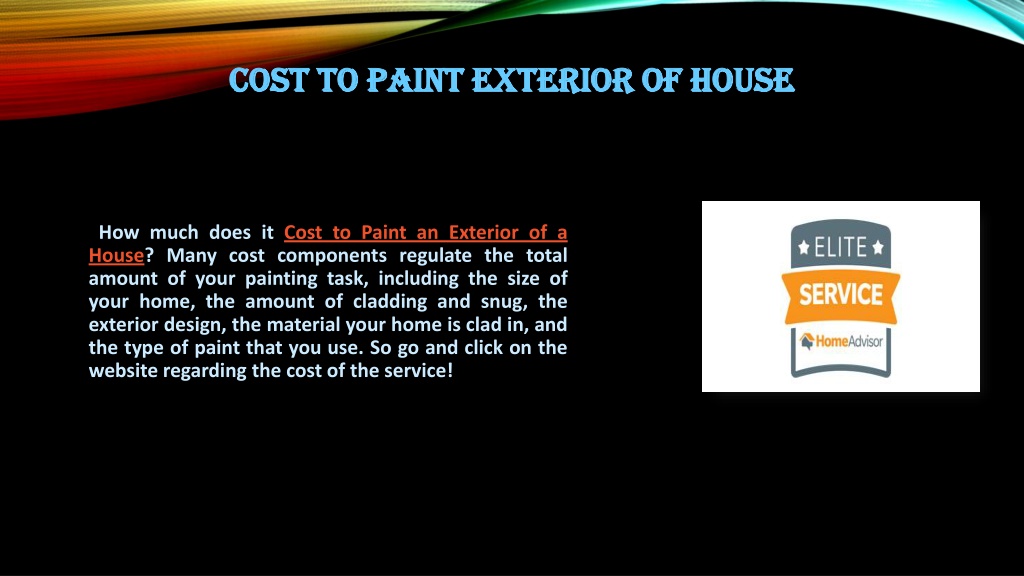 COST TO PAINT EXTERIOR OF HOUSE

How much does it Cost to Paint an Exterior of a House? Many cost components regulate the total amount of your painting task, including the size of your home, the amount of cladding and snug, the exterior design, the material your home is clad in, and the type of paint that you use. So go and click on the website regarding the cost of the service!

ELITE

SERVICE

HomeAdvisor